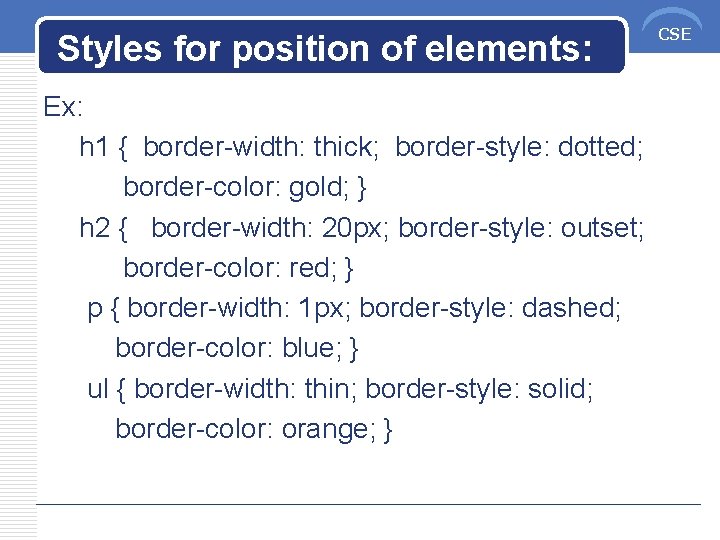 Styles for position of elements:

CSE

Ex:

h1 { border-width: thick; border-style: dotted; border-color: gold; }

h2 { border-width: 20px; border-style: outset; border-color: red; }

p { border-width: 1px; border-style: dashed; border-color: blue; }

ul { border-width: thin; border-style: solid; border-color: orange; }